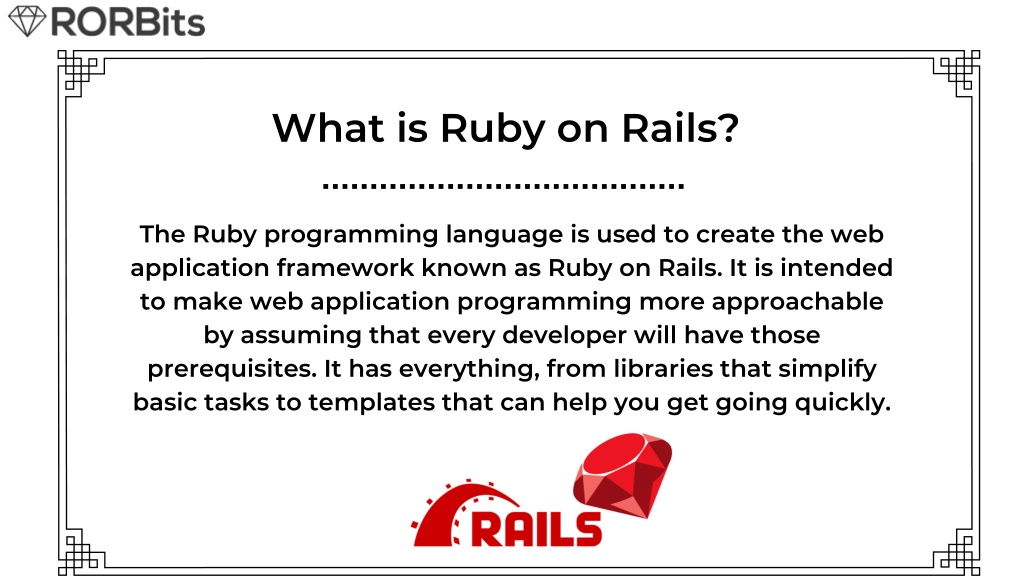 RORBits

What is Ruby on Rails?

The Ruby programming language is used to create the web application framework known as Ruby on Rails. It is intended to make web application programming more approachable by assuming that every developer will have those prerequisites. It has everything, from libraries that simplify basic tasks to templates that can help you get going quickly.

RAILS